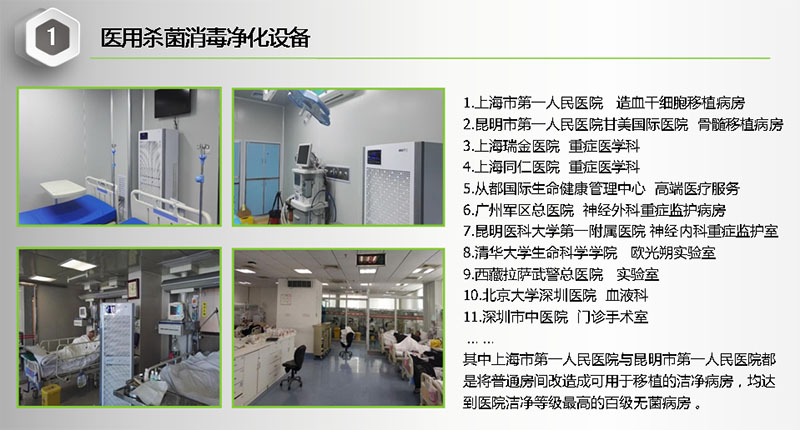 1 医用杀菌消毒净化设备

1.上海市第一人民医院　造血干细胞移植病房
2.昆明市第一人民医院甘美国际医院　骨髓移植病房
3.上海瑞金医院　重症医学科
4.上海同仁医院　重症医学科
5.从都国际生命健康管理中心　高端医疗服务
6.广州军区总医院　神经外科重症监护病房
7.昆明医科大学第一附属医院 神经内科重症监护室
8.清华大学生命科学学院　欧光朔实验室
9.西藏拉萨武警总医院　实验室
10.北京大学深圳医院　血液科
11.深圳市中医院　门诊手术室
……
其中上海市第一人民医院与昆明市第一人民医院都是将普通房间改造成可用于移植的洁净病房，均达到医院洁净等级最高的百级无菌病房。